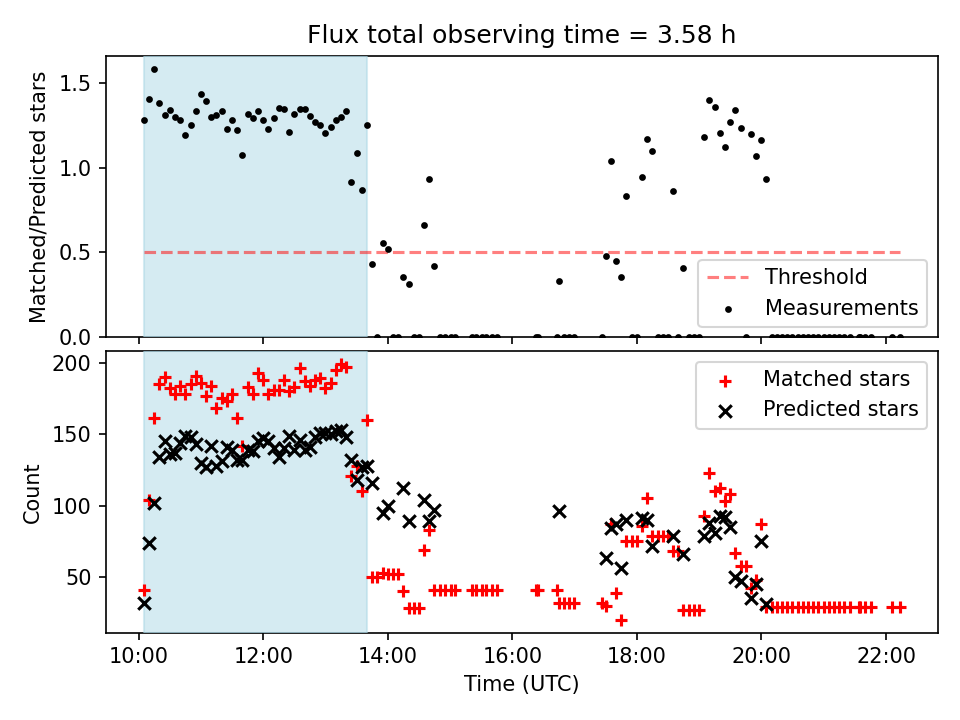 Flux total observing time = 3.58 h

Matched/Predicted stars

1.5
1.0
0.5
0.0

Threshold
Measurements

Count

200
150
100
50

Matched stars
Predicted stars

10:00
12:00
14:00
16:00
18:00
20:00
22:00

Time (UTC)